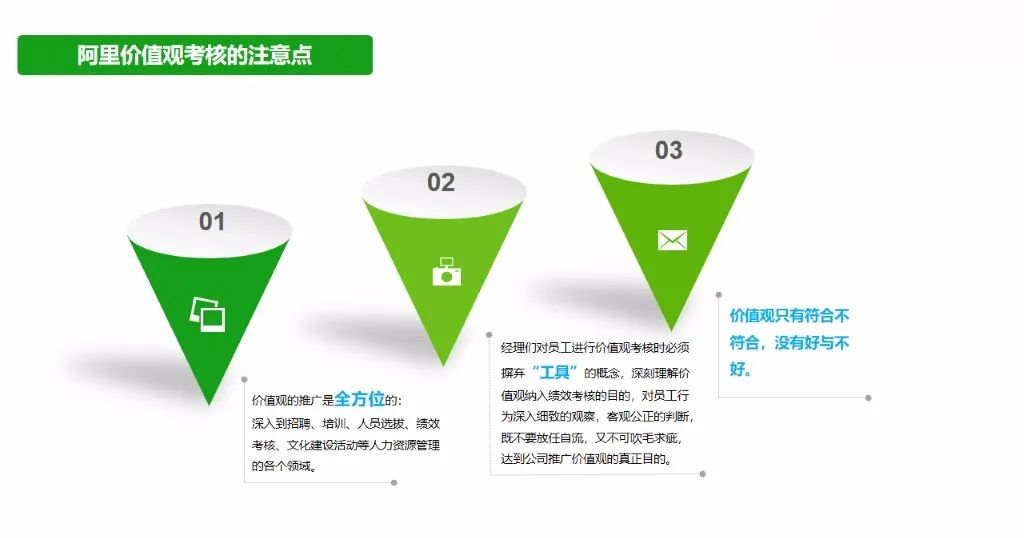 阿里价值观考核的注意点

01

价值观的推广是全方位的：
深入到招聘、培训、人员选拔、绩效考核、文化建设活动等人力资源管理的各个领域。

02

经理们对员工进行价值观考核时必须摒弃“工具”的概念，深刻理解价值观纳入绩效考核的目的，对员工行为深入细致的观察，客观公正的判断，既不要放任自流，又不可吹毛求疵，达到公司推广价值观的真正目的。

03

价值观只有符合不符合，没有好与不好。